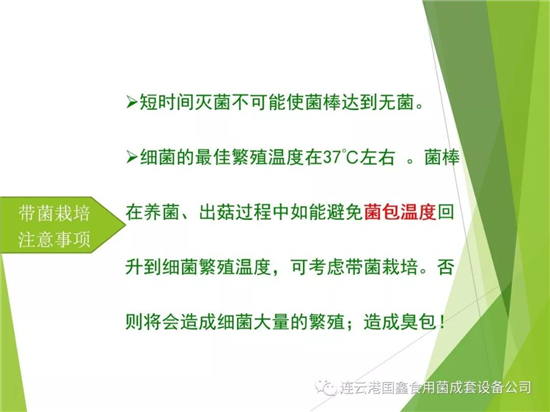 带菌栽培
注意事项

➢短时间灭菌不可能使菌棒达到无菌。

➢细菌的最佳繁殖温度在37℃左右 。菌棒在养菌、出菇过程中如能避免菌包温度回升到细菌繁殖温度，可考虑带菌栽培。否则将会造成细菌大量的繁殖；造成臭包！

连云港国鑫食用菌成套设备公司